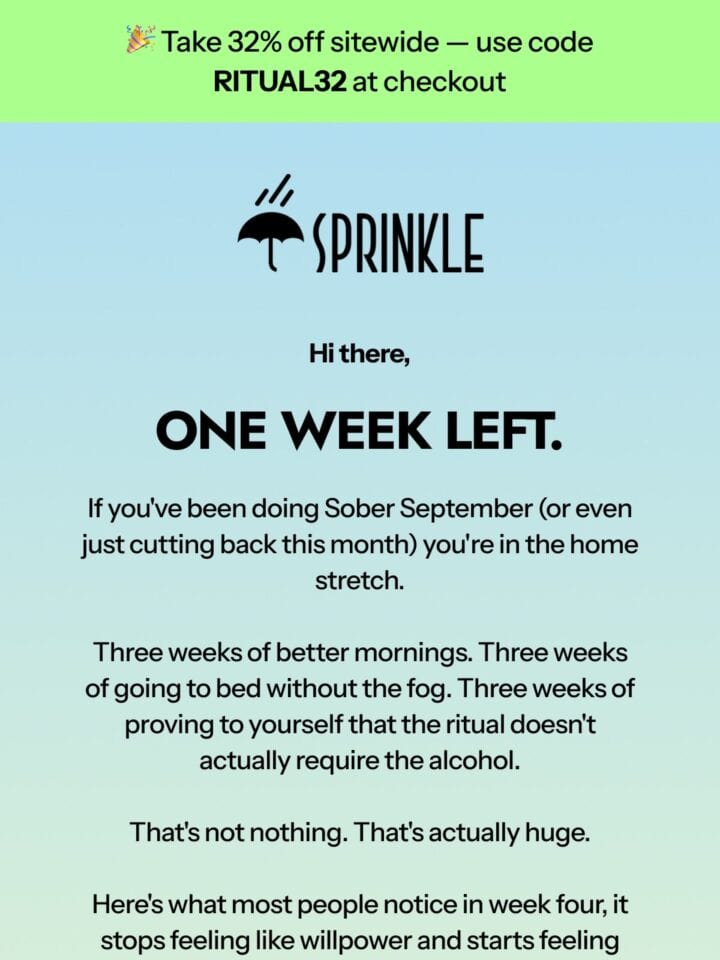 🎉 Take 32% off sitewide — use code RITUAL32 at checkout

SPRINKLE

Hi there,

ONE WEEK LEFT.

If you've been doing Sober September (or even just cutting back this month) you're in the home stretch.

Three weeks of better mornings. Three weeks of going to bed without the fog. Three weeks of proving to yourself that the ritual doesn't actually require the alcohol.

That's not nothing. That's actually huge.

Here's what most people notice in week four, it stops feeling like willpower and starts feeling